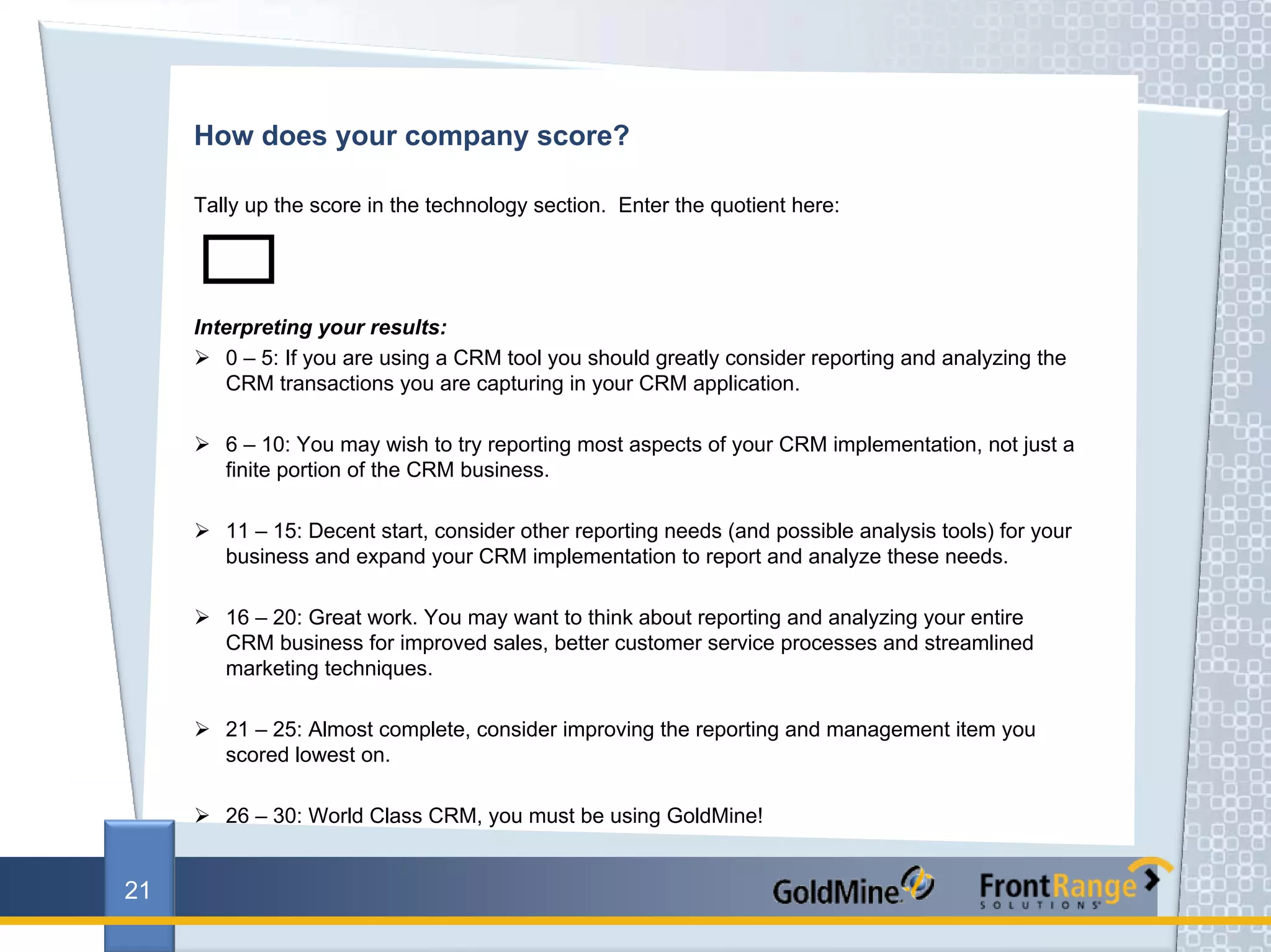 How does your company score?

Tally up the score in the technology section. Enter the quotient here:

Interpreting your results:

➢ 0 – 5: If you are using a CRM tool you should greatly consider reporting and analyzing the CRM transactions you are capturing in your CRM application.

➢ 6 – 10: You may wish to try reporting most aspects of your CRM implementation, not just a finite portion of the CRM business.

➢ 11 – 15: Decent start, consider other reporting needs (and possible analysis tools) for your business and expand your CRM implementation to report and analyze these needs.

➢ 16 – 20: Great work. You may want to think about reporting and analyzing your entire CRM business for improved sales, better customer service processes and streamlined marketing techniques.

➢ 21 – 25: Almost complete, consider improving the reporting and management item you scored lowest on.

➢ 26 – 30: World Class CRM, you must be using GoldMine!

21

GoldMine

FrontRange SOLUTIONS